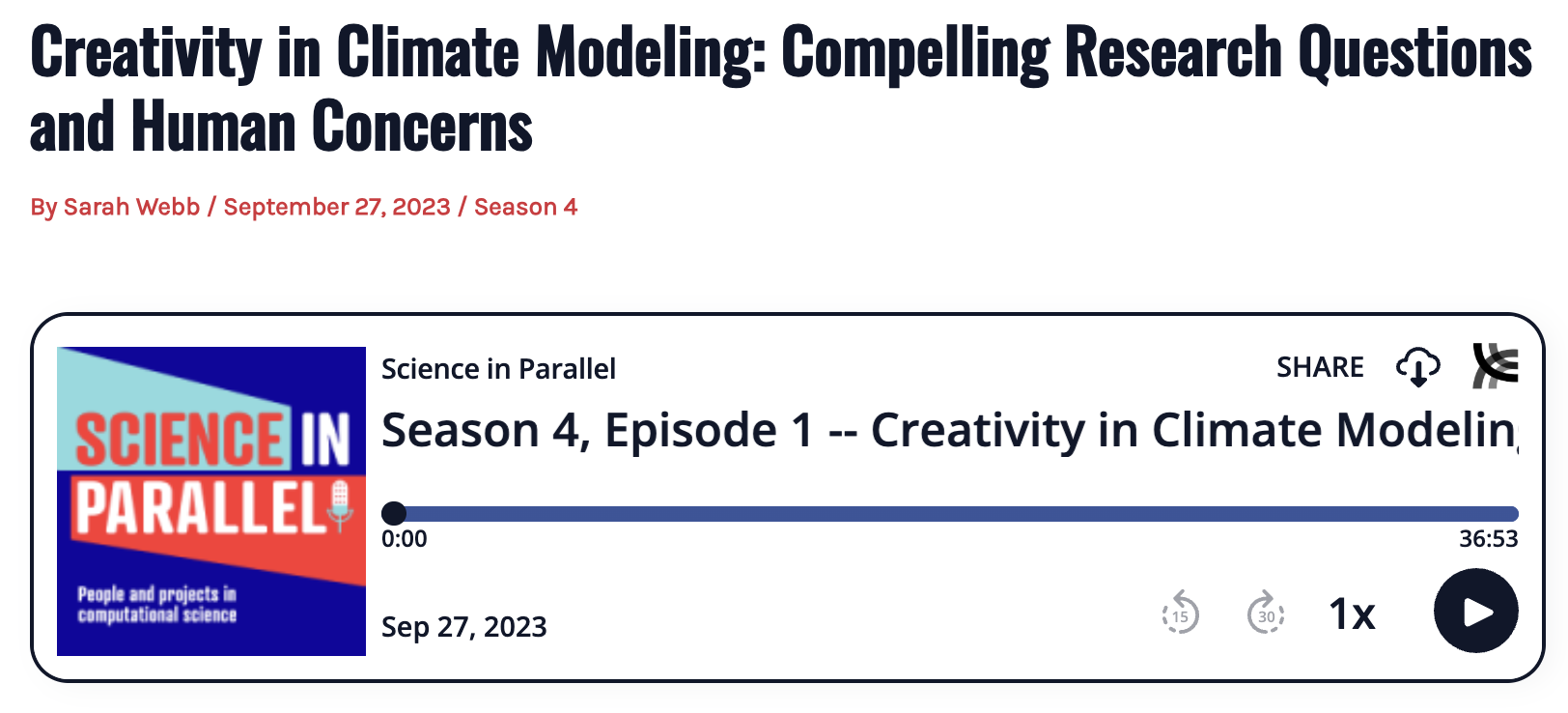 Creativity in Climate Modeling: Compelling Research Questions and Human Concerns

By Sarah Webb / September 27, 2023 / Season 4

SCIENCE IN PARALLEL

People and projects in computational science

Science in Parallel

SHARE

Season 4, Episode 1 -- Creativity in Climate Modelin

0:00

36:53

Sep 27, 2023

15

30

1x